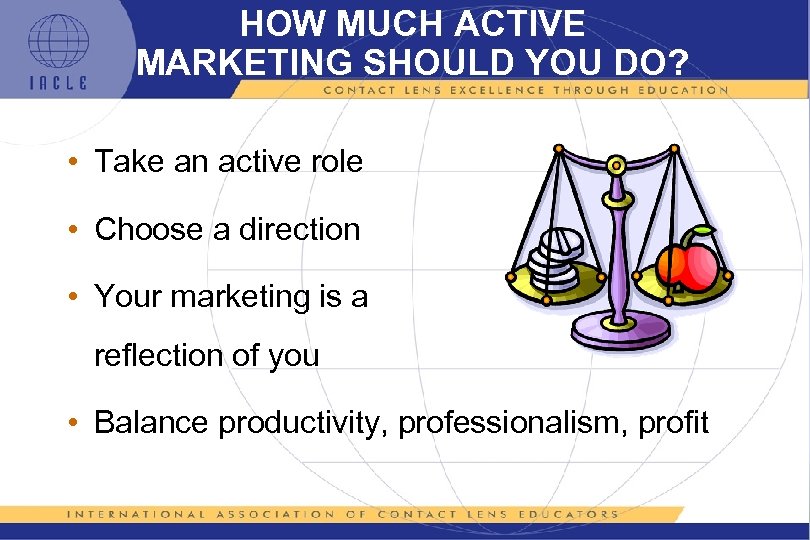 IACLE

HOW MUCH ACTIVE MARKETING SHOULD YOU DO?

CONTACT LENS EXCELLENCE THROUGH EDUCATION

• Take an active role

• Choose a direction

• Your marketing is a reflection of you

• Balance productivity, professionalism, profit

INTERNATIONAL ASSOCIATION OF CONTACT LENS EDUCATORS